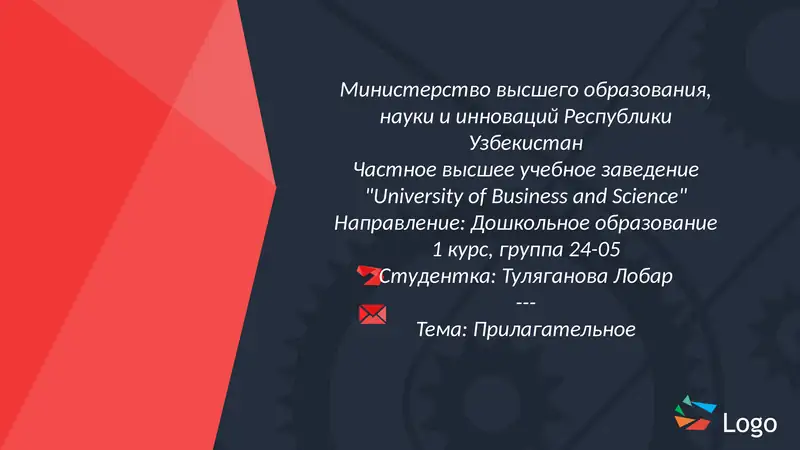 Министерство высшего образования, науки и инноваций Республики Узбекистан
Частное высшее учебное заведение "University of Business and Science"
Направление: Дошкольное образование
1 курс, группа 24-05
Студентка: Туляганова Лобар
---
Тема: Прилагательное

Logo